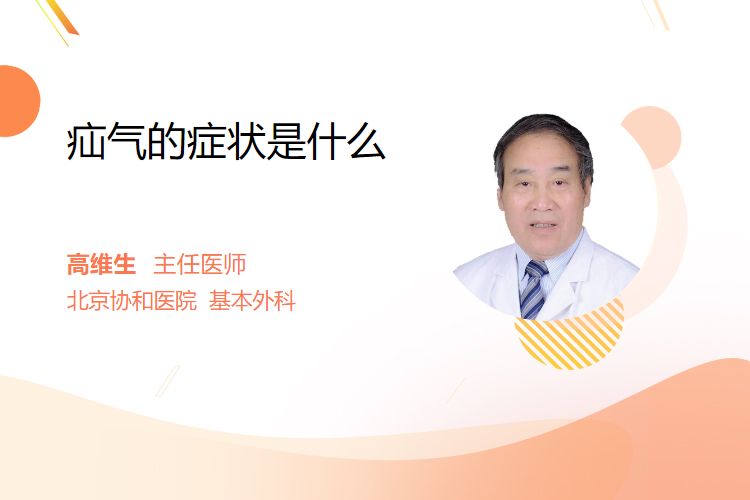 疝气的症状是什么

高维生 主任医师
北京协和医院 基本外科